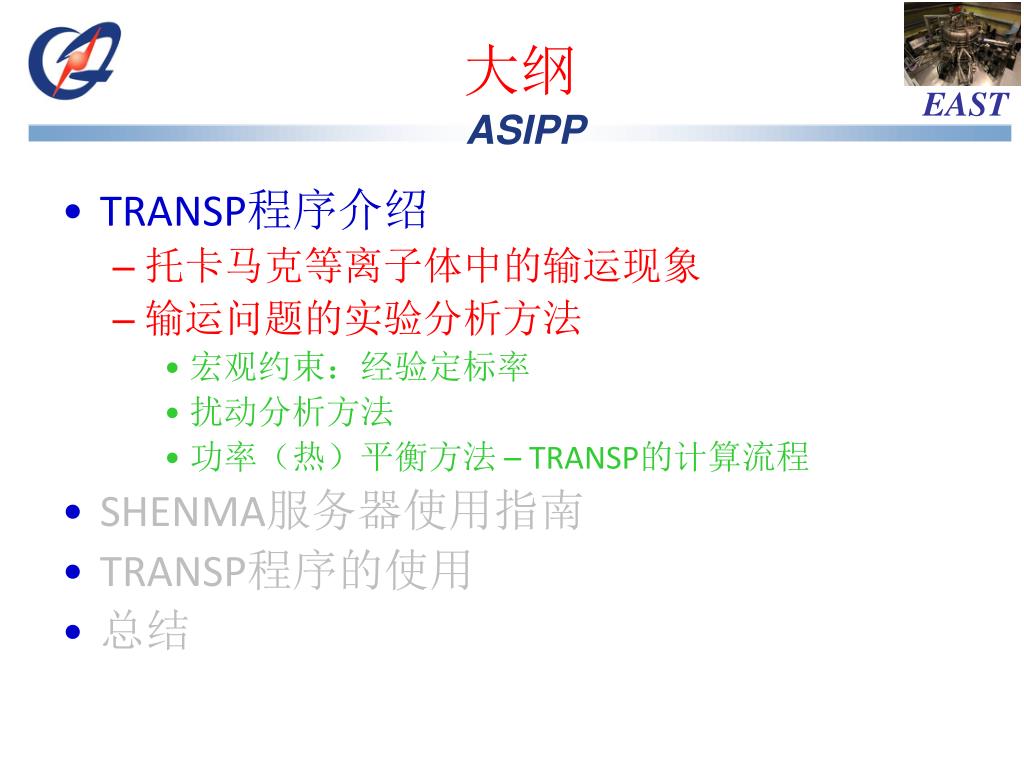 大纲

EAST

ASIPP

• TRANSP程序介绍
 – 托卡马克等离子体中的输运现象
 – 输运问题的实验分析方法
  • 宏观约束：经验定标率
  • 扰动分析方法
  • 功率（热）平衡方法 – TRANSP的计算流程
• SHENMA服务器使用指南
• TRANSP程序的使用
• 总结